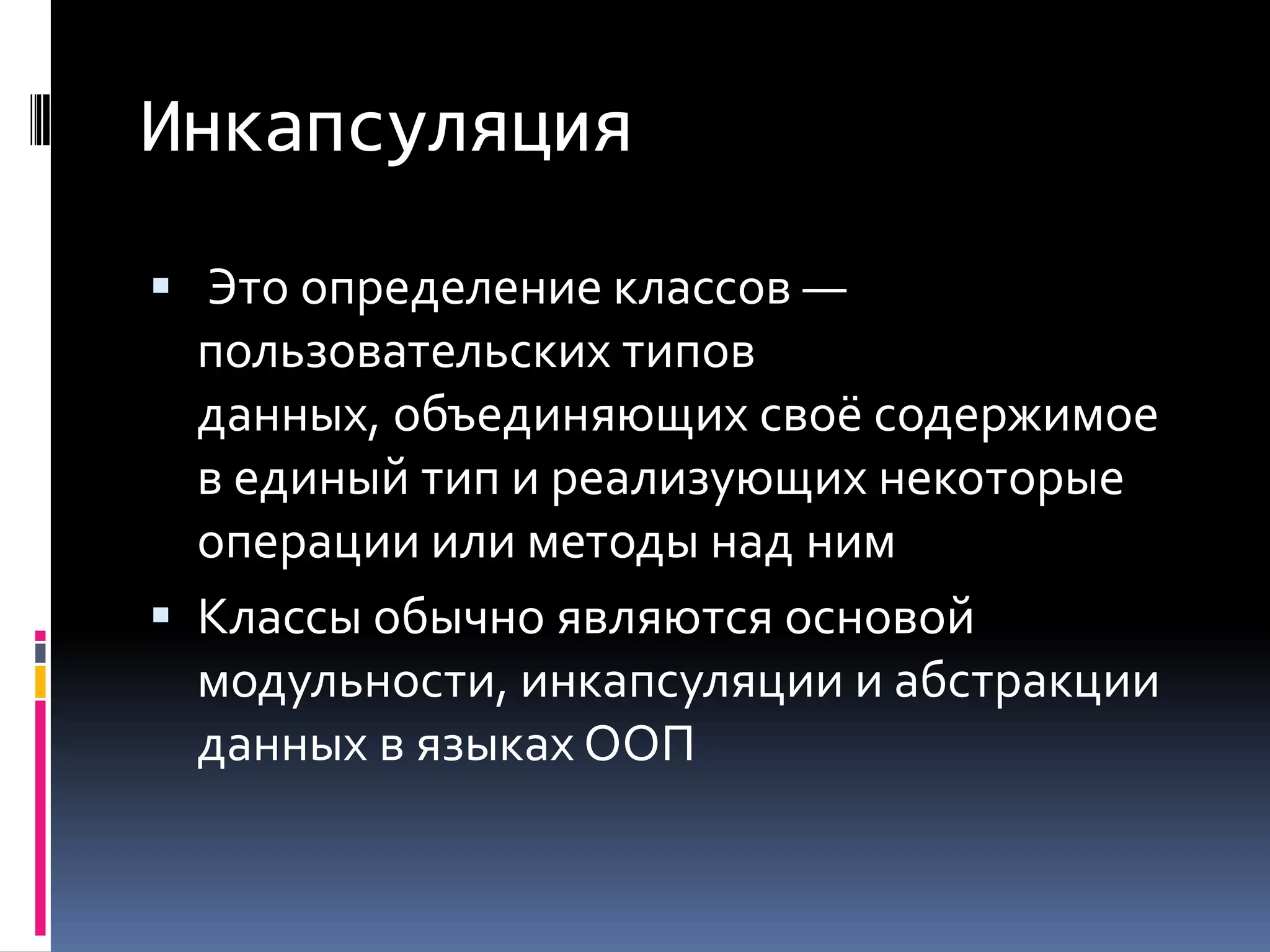 Инкапсуляция

▪ Это определение классов — пользовательских типов данных, объединяющих своё содержимое в единый тип и реализующих некоторые операции или методы над ним

▪ Классы обычно являются основой модульности, инкапсуляции и абстракции данных в языках ООП